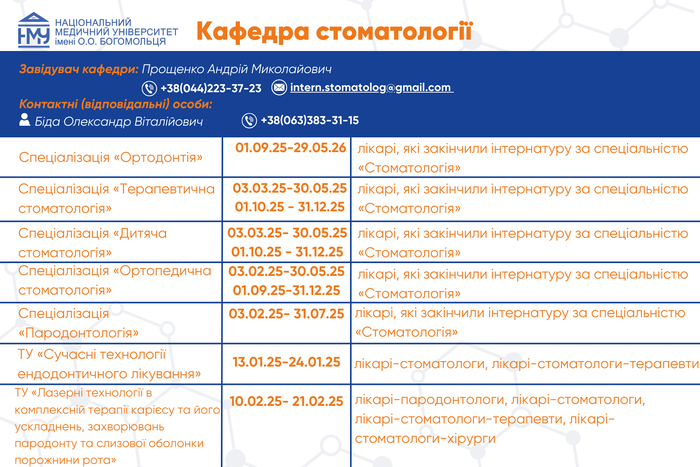 НМУ НАЦІОНАЛЬНИЙ МЕДИЧНИЙ УНІВЕРСИТЕТ імені О.О. БОГОМОЛЬЦЯ

Кафедра стоматології

Завідувач кафедри: Прощенко Андрій Миколайович
+38(044)223-37-23 intern.stomatolog@gmail.com
Контактні (відповідальні) особи:
Біда Олександр Віталійович +38(063)383-31-15

| | | |
|---|---|---|
| Спеціалізація «Ортодонтія» | 01.09.25-29.05.26 | лікарі, які закінчили інтернатуру за спеціальністю «Стоматологія» |
| Спеціалізація «Терапевтична стоматологія» | 03.03.25-30.05.25 01.10.25 - 31.12.25 | лікарі, які закінчили інтернатуру за спеціальністю «Стоматологія» |
| Спеціалізація «Дитяча стоматологія» | 03.03.25- 30.05.25 01.10.25 - 31.12.25 | лікарі, які закінчили інтернатуру за спеціальністю «Стоматологія» |
| Спеціалізація «Ортопедична стоматологія» | 03.02.25-30.05.25 01.09.25-31.12.25 | лікарі, які закінчили інтернатуру за спеціальністю «Стоматологія» |
| Спеціалізація «Пародонтологія» | 03.02.25- 31.07.25 | лікарі, які закінчили інтернатуру за спеціальністю «Стоматологія» |
| ТУ «Сучасні технології ендодонтичного лікування» | 13.01.25-24.01.25 | лікарі-стоматологи, лікарі-стоматологи-терапевти |
| ТУ «Лазерні технології в комплексній терапії карієсу та його ускладнень, захворювань пародонту та слизової оболонки порожнини рота» | 10.02.25- 21.02.25 | лікарі-пародонтологи, лікарі-стоматологи, лікарі-стоматологи-терапевти, лікарі-стоматологи-хірурги |